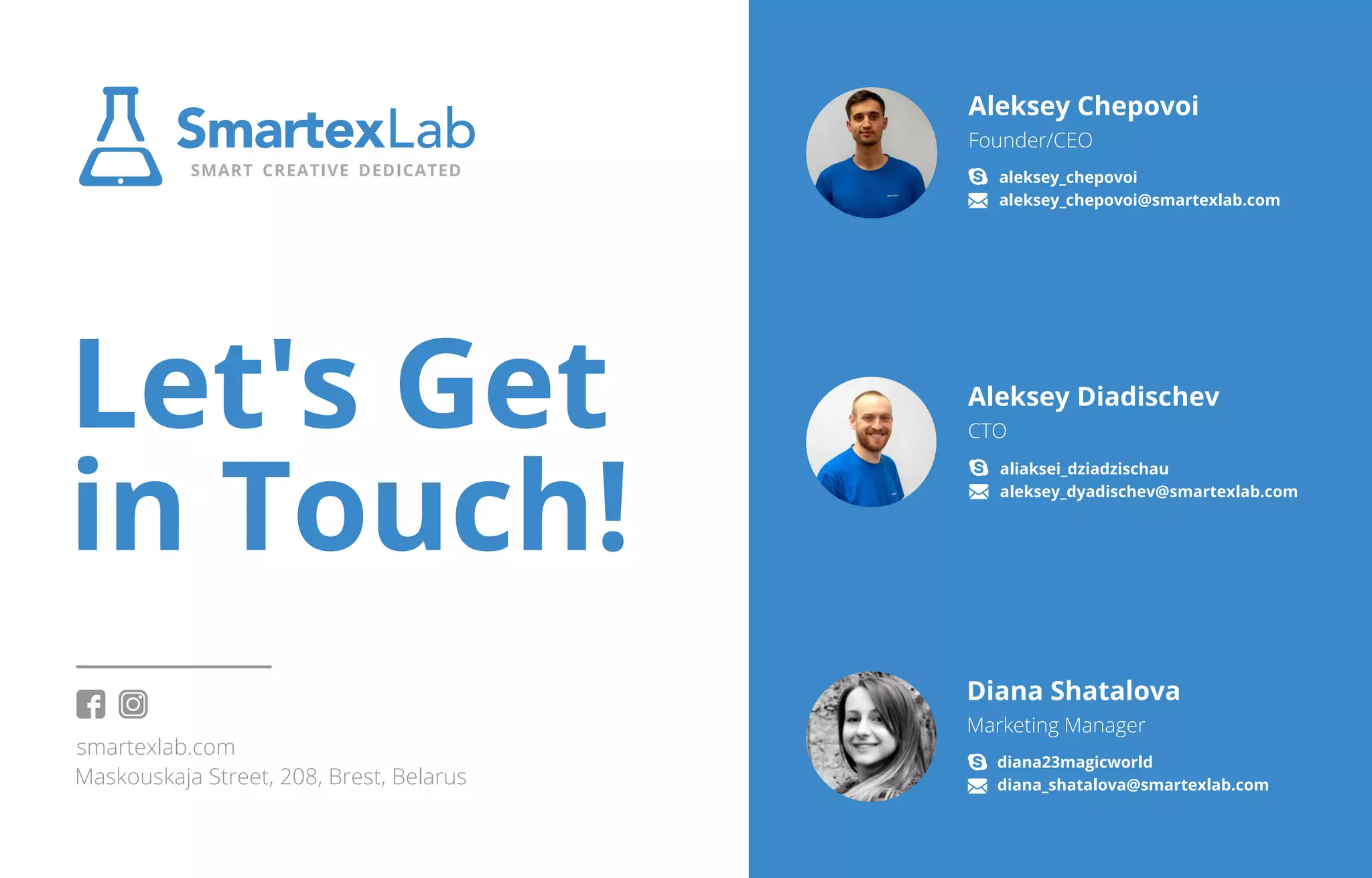 SmartexLab
SMART CREATIVE DEDICATED

Let's Get in Touch!

smartexlab.com
Maskouskaja Street, 208, Brest, Belarus

Aleksey Chepovoi
Founder/CEO
aleksey_chepovoi
aleksey_chepovoi@smartexlab.com

Aleksey Diadischev
CTO
aliaksei_dziadzischau
aleksey_dyadischev@smartexlab.com

Diana Shatalova
Marketing Manager
diana23magicworld
diana_shatalova@smartexlab.com